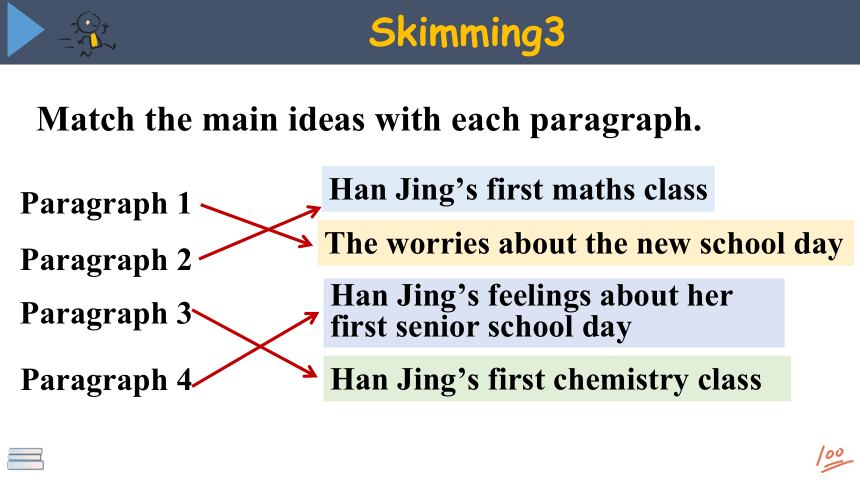 Skimming3

Match the main ideas with each paragraph.

Paragraph 1

Paragraph 2

Paragraph 3

Paragraph 4

Han Jing’s first maths class

The worries about the new school day

Han Jing’s feelings about her first senior school day

Han Jing’s first chemistry class

100